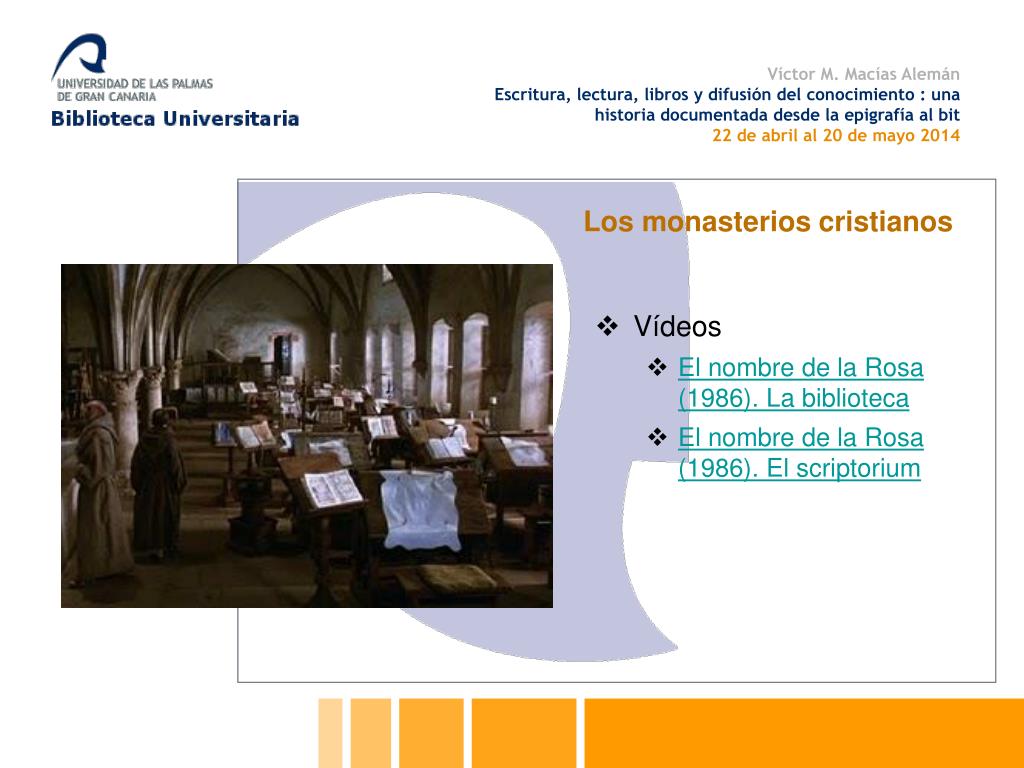 UNIVERSIDAD DE LAS PALMAS DE GRAN CANARIA
Biblioteca Universitaria

Víctor M. Macías Alemán
Escritura, lectura, libros y difusión del conocimiento : una historia documentada desde la epigrafía al bit
22 de abril al 20 de mayo 2014

Los monasterios cristianos

❖ Vídeos
❖ El nombre de la Rosa (1986). La biblioteca
❖ El nombre de la Rosa (1986). El scriptorium